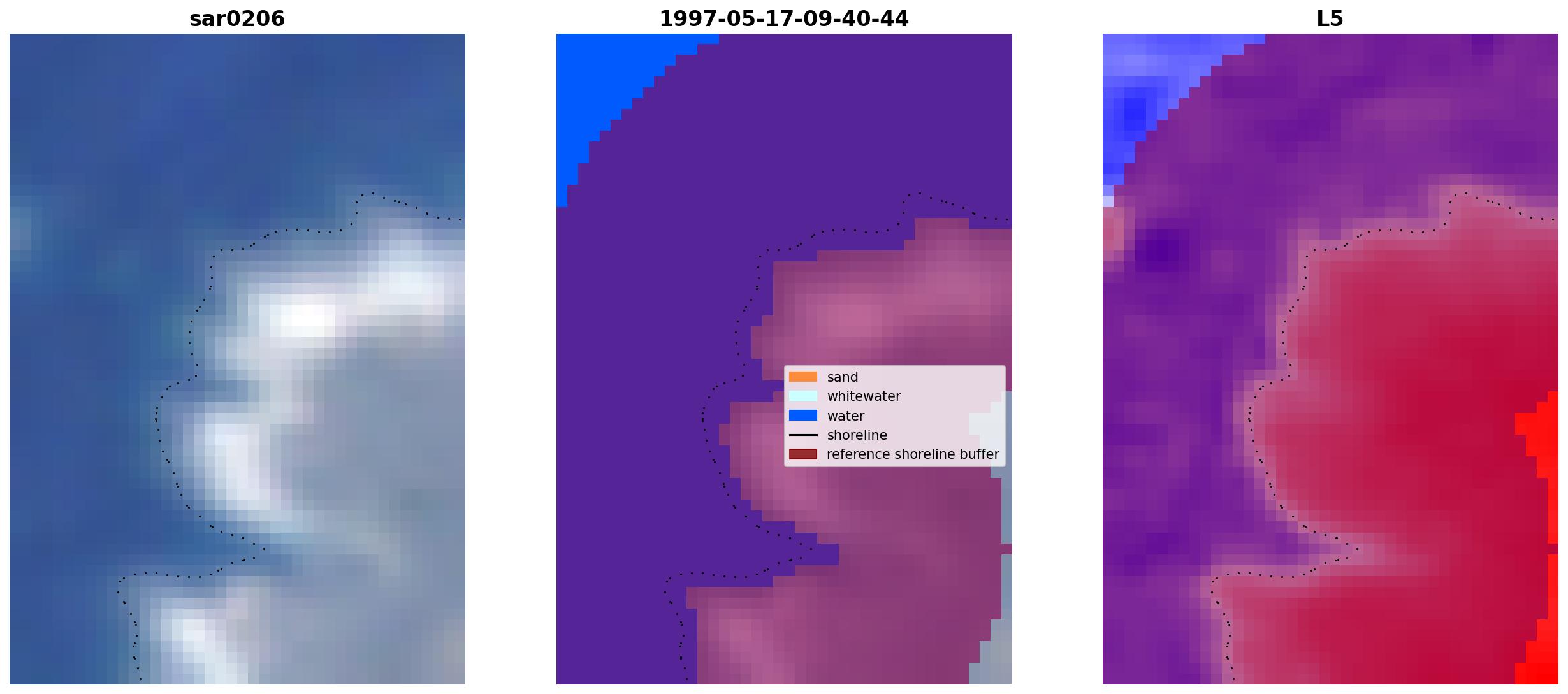 sar0206

1997-05-17-09-40-44

sand
whitewater
water
shoreline
reference shoreline buffer

L5